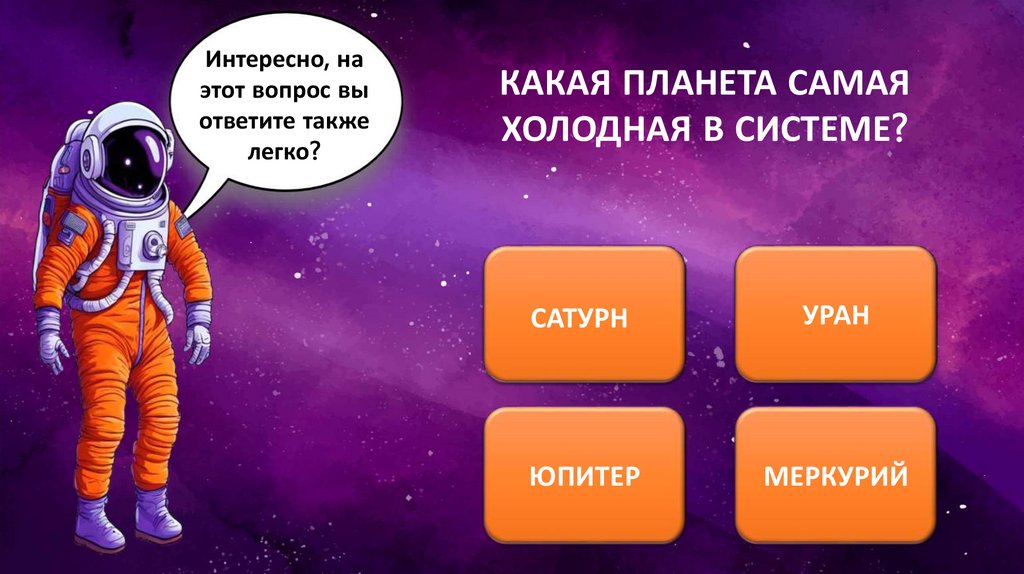 Интересно, на этот вопрос вы ответите также легко?

КАКАЯ ПЛАНЕТА САМАЯ ХОЛОДНАЯ В СИСТЕМЕ?

САТУРН

УРАН

ЮПИТЕР

МЕРКУРИЙ